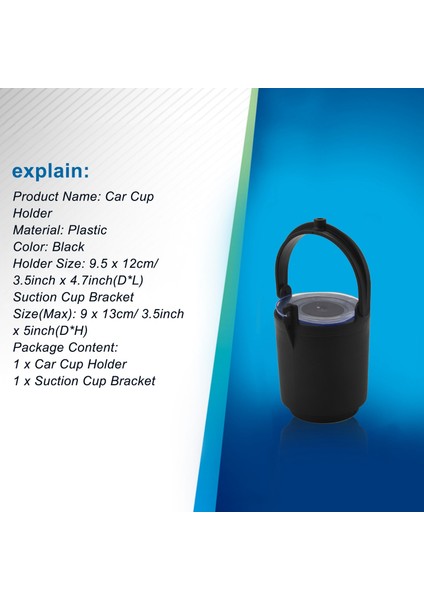 explain:

Product Name: Car Cup Holder
Material: Plastic
Color: Black
Holder Size: 9.5 x 12cm/ 3.5inch x 4.7inch(D*L)
Suction Cup Bracket Size(Max): 9 x 13cm/ 3.5inch x 5inch(D*H)
Package Content:
1 x Car Cup Holder
1 x Suction Cup Bracket